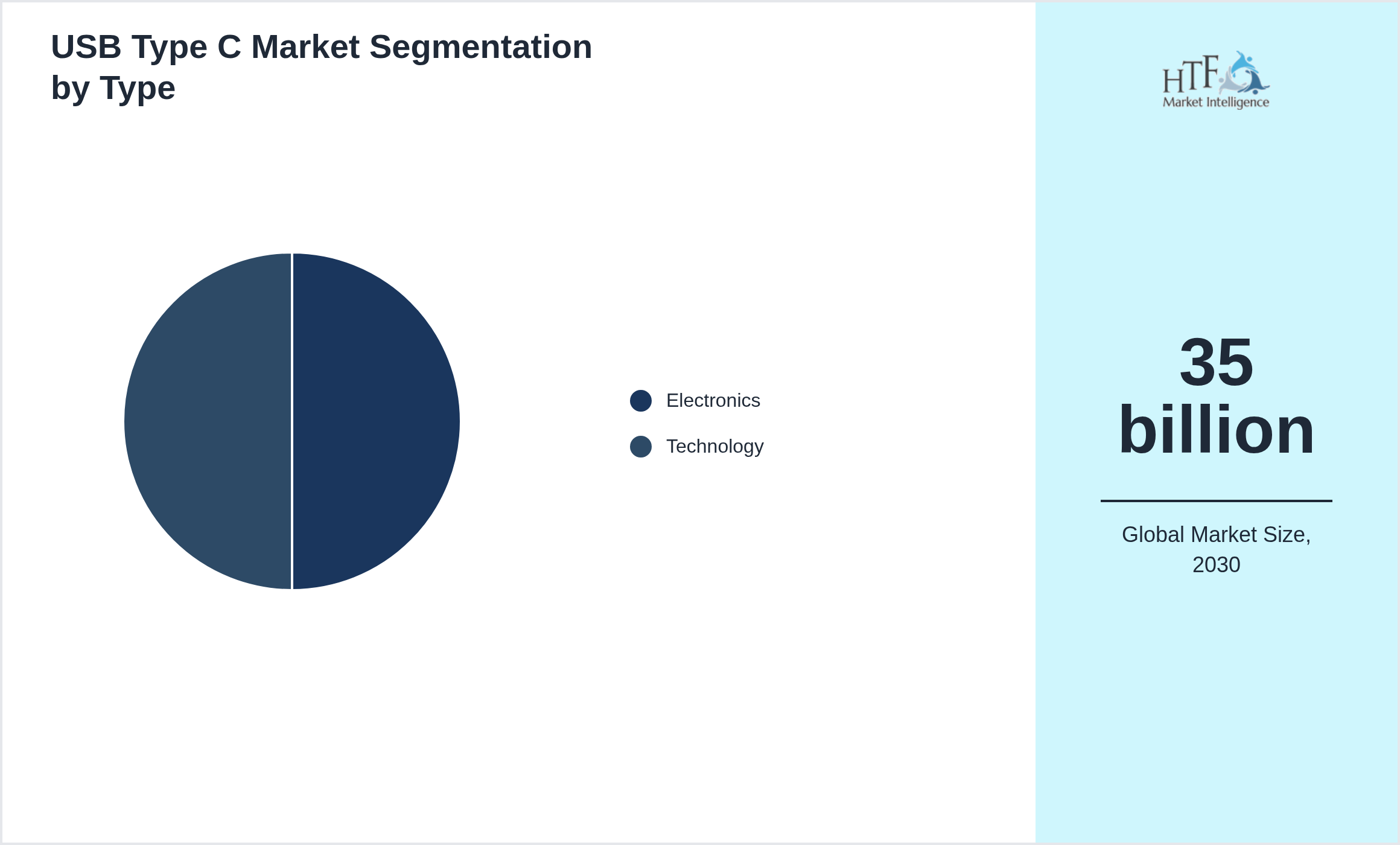 USB Type C Market Segmentation by Type

Electronics

Technology

HTF

Market Intelligence

35 billion

Global Market Size, 2030